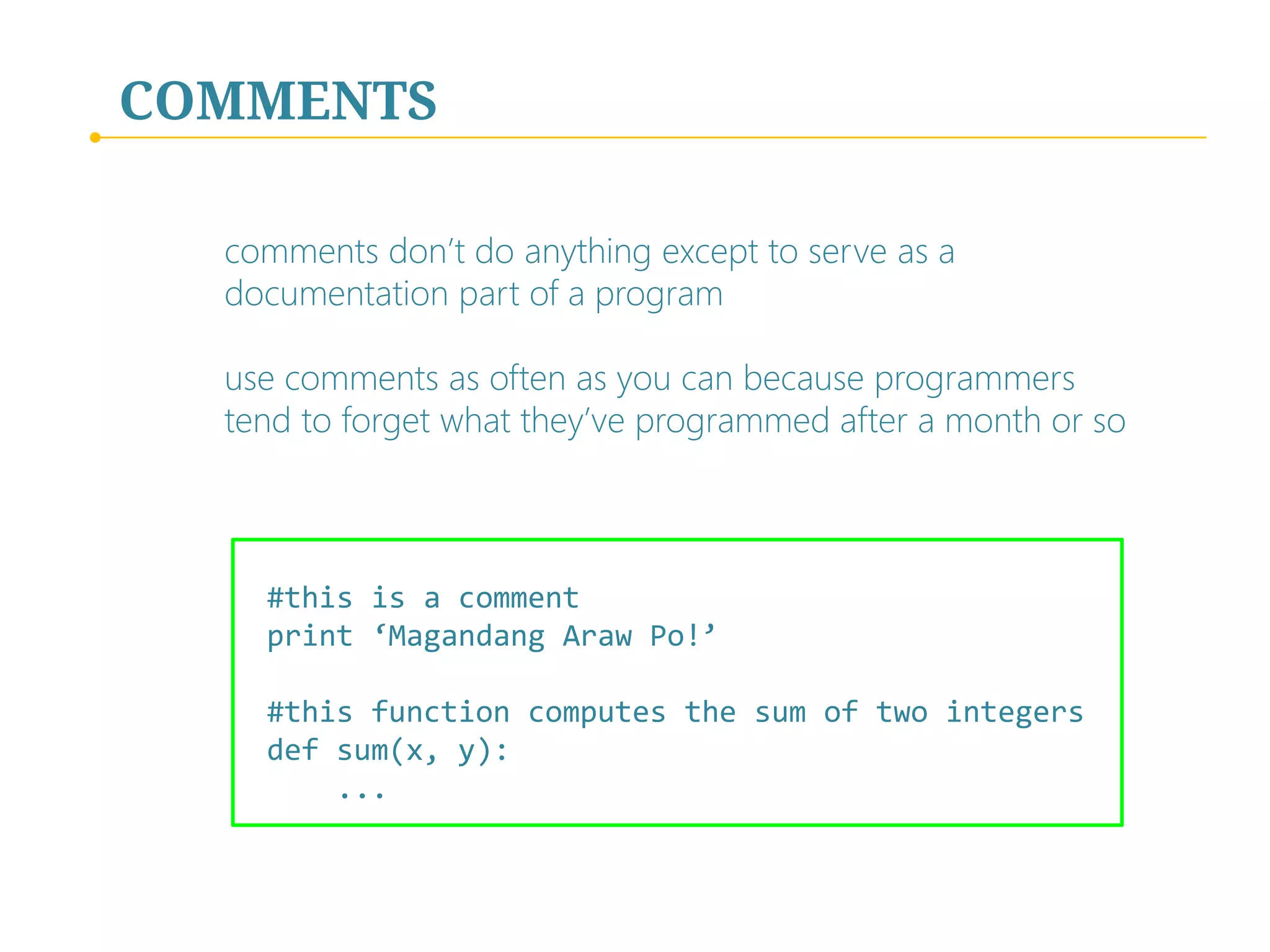 COMMENTS

comments don’t do anything except to serve as a documentation part of a program

use comments as often as you can because programmers tend to forget what they’ve programmed after a month or so

#this is a comment
print ‘Magandang Araw Po!’

#this function computes the sum of two integers
def sum(x, y):
    ...